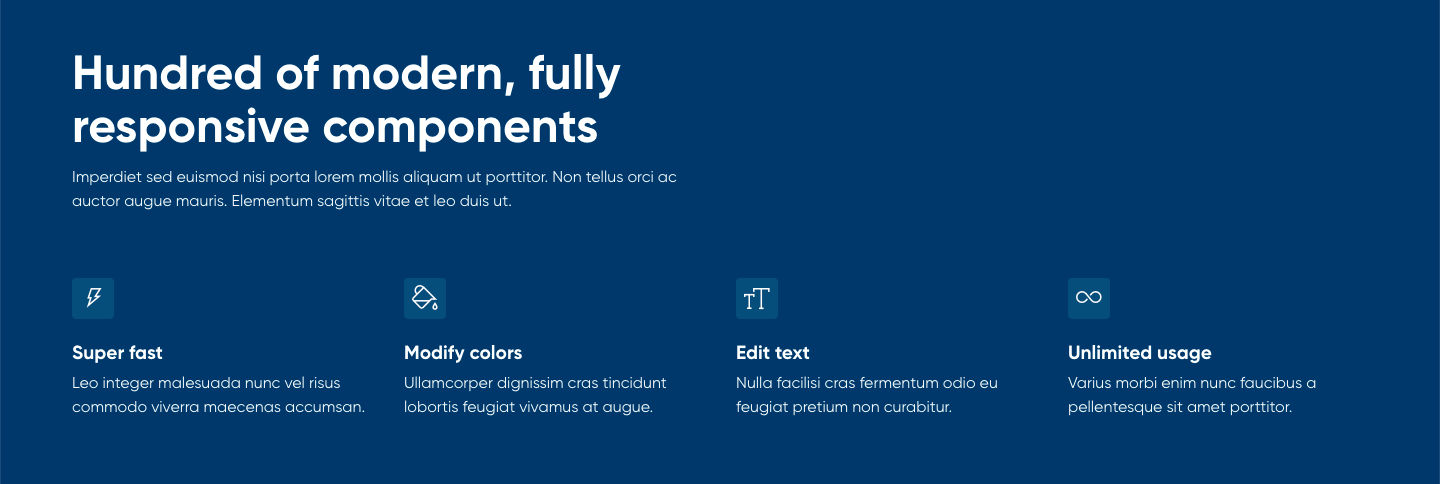 Hundred of modern, fully responsive components

Imperdiet sed euismod nisi porta lorem mollis aliquam ut porttitor. Non tellus orci ac auctor augue mauris. Elementum sagittis vitae et leo duis ut.

Super fast

Leo integer malesuada nunc vel risus commodo viverra maecenas accumsan.

Modify colors

Ullamcorper dignissim cras tincidunt lobortis feugiat vivamus at augue.

Edit text

Nulla facilisi cras fermentum odio eu feugiat pretium non curabitur.

Unlimited usage

Varius morbi enim nunc faucibus a pellentesque sit amet porttitor.